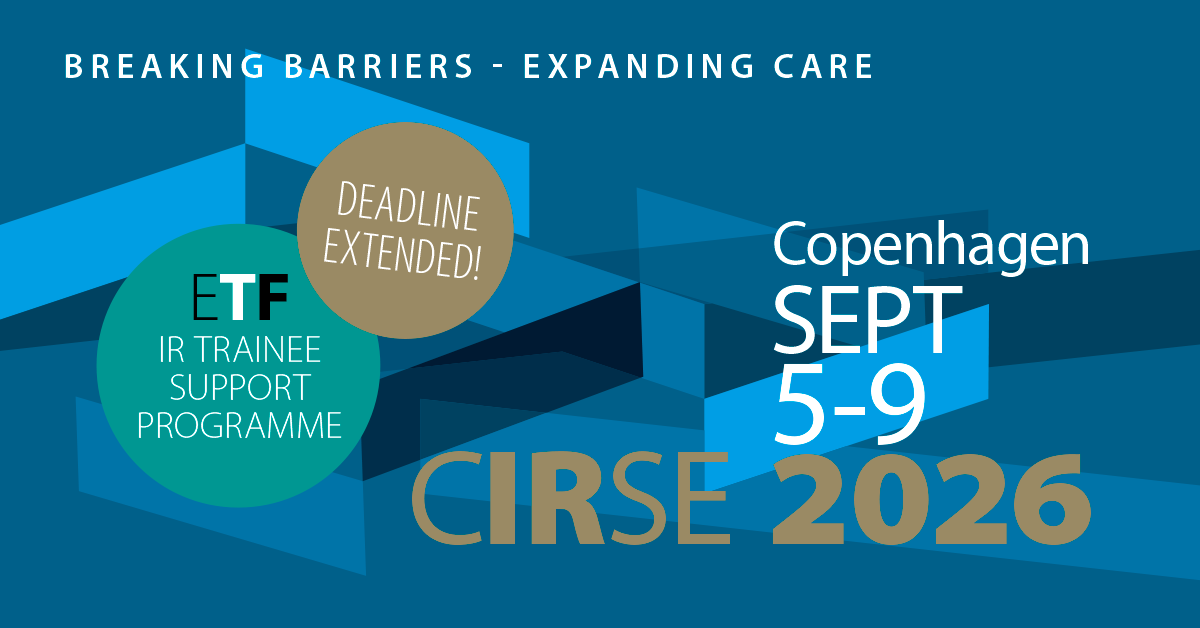 BREAKING BARRIERS - EXPANDING CARE

DEADLINE EXTENDED!

ETF
IR TRAINEE SUPPORT PROGRAMME

Copenhagen
SEPT
5-9

CIRSE 2026